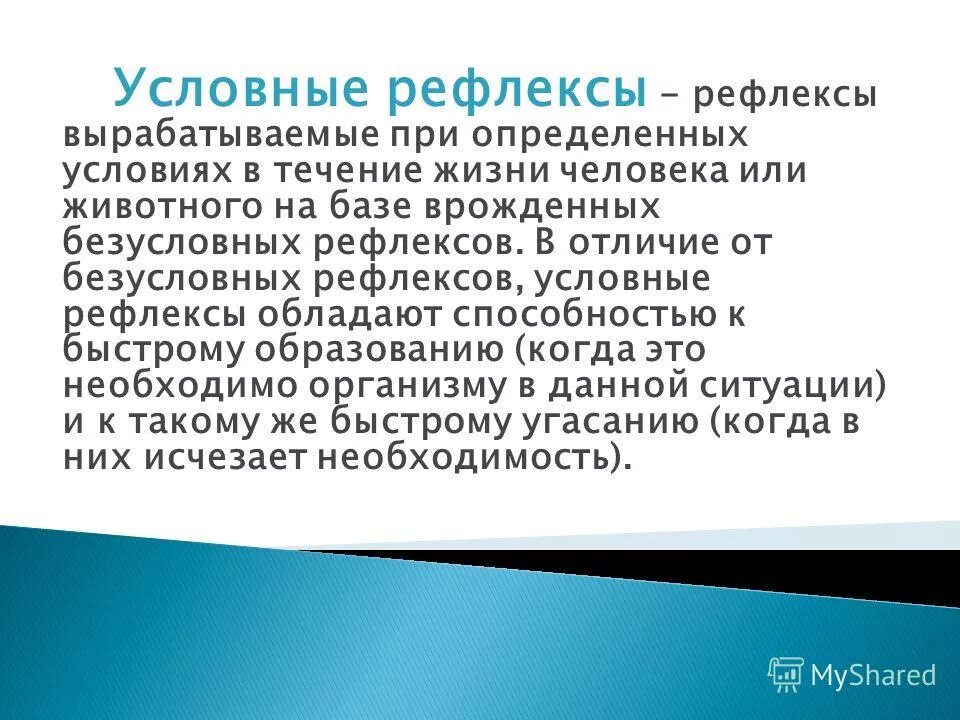 Условные рефлексы – рефлексы вырабатываемые при определенных условиях в течение жизни человека или животного на базе врожденных безусловных рефлексов. В отличие от безусловных рефлексов, условные рефлексы обладают способностью к быстрому образованию (когда это необходимо организму в данной ситуации) и к такому же быстрому угасанию (когда в них исчезает необходимость).

MyShared